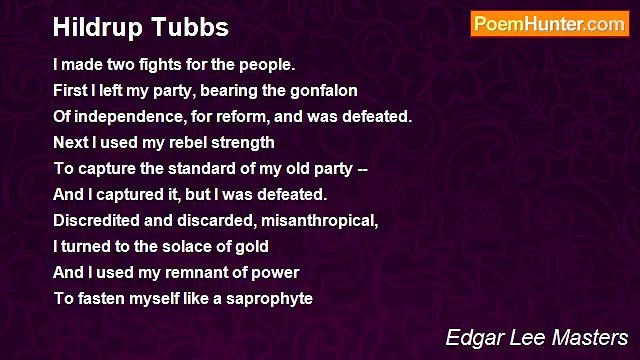 Hildrup Tubbs

PoemHunter.com

I made two fights for the people.
First I left my party, bearing the gonfalon
Of independence, for reform, and was defeated.
Next I used my rebel strength
To capture the standard of my old party --
And I captured it, but I was defeated.
Discredited and discarded, misanthropical,
I turned to the solace of gold
And I used my remnant of power
To fasten myself like a saprophyte

Edgar Lee Masters